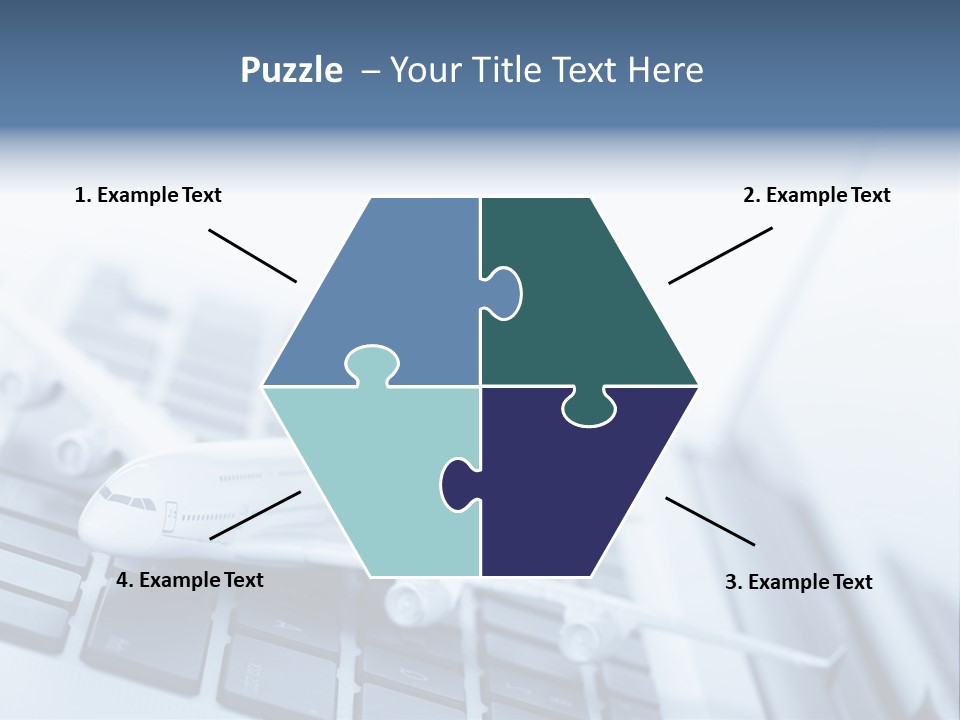 Puzzle – Your Title Text Here

1. Example Text

2. Example Text

4. Example Text

3. Example Text